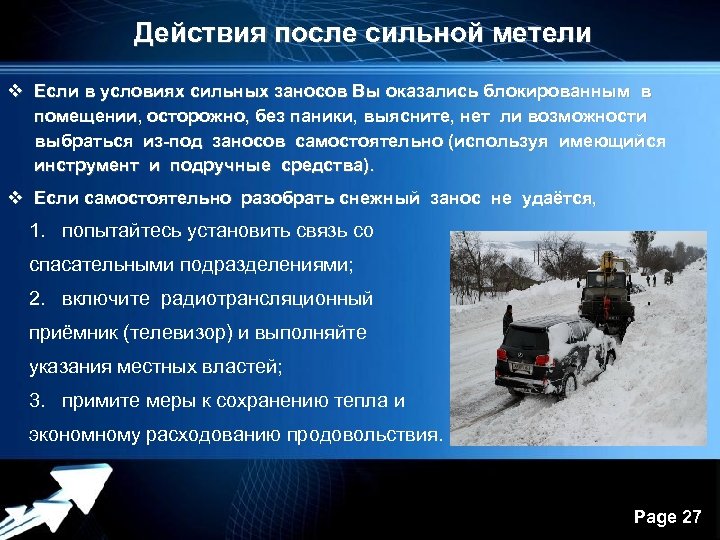 Действия после сильной метели

❖ Если в условиях сильных заносов Вы оказались блокированным в помещении, осторожно, без паники, выясните, нет ли возможности выбраться из-под заносов самостоятельно (используя имеющийся инструмент и подручные средства).

❖ Если самостоятельно разобрать снежный занос не удаётся,

1. попытайтесь установить связь со спасательными подразделениями;

2. включите радиотрансляционный приёмник (телевизор) и выполняйте указания местных властей;

3. примите меры к сохранению тепла и экономному расходованию продовольствия.

Page 27